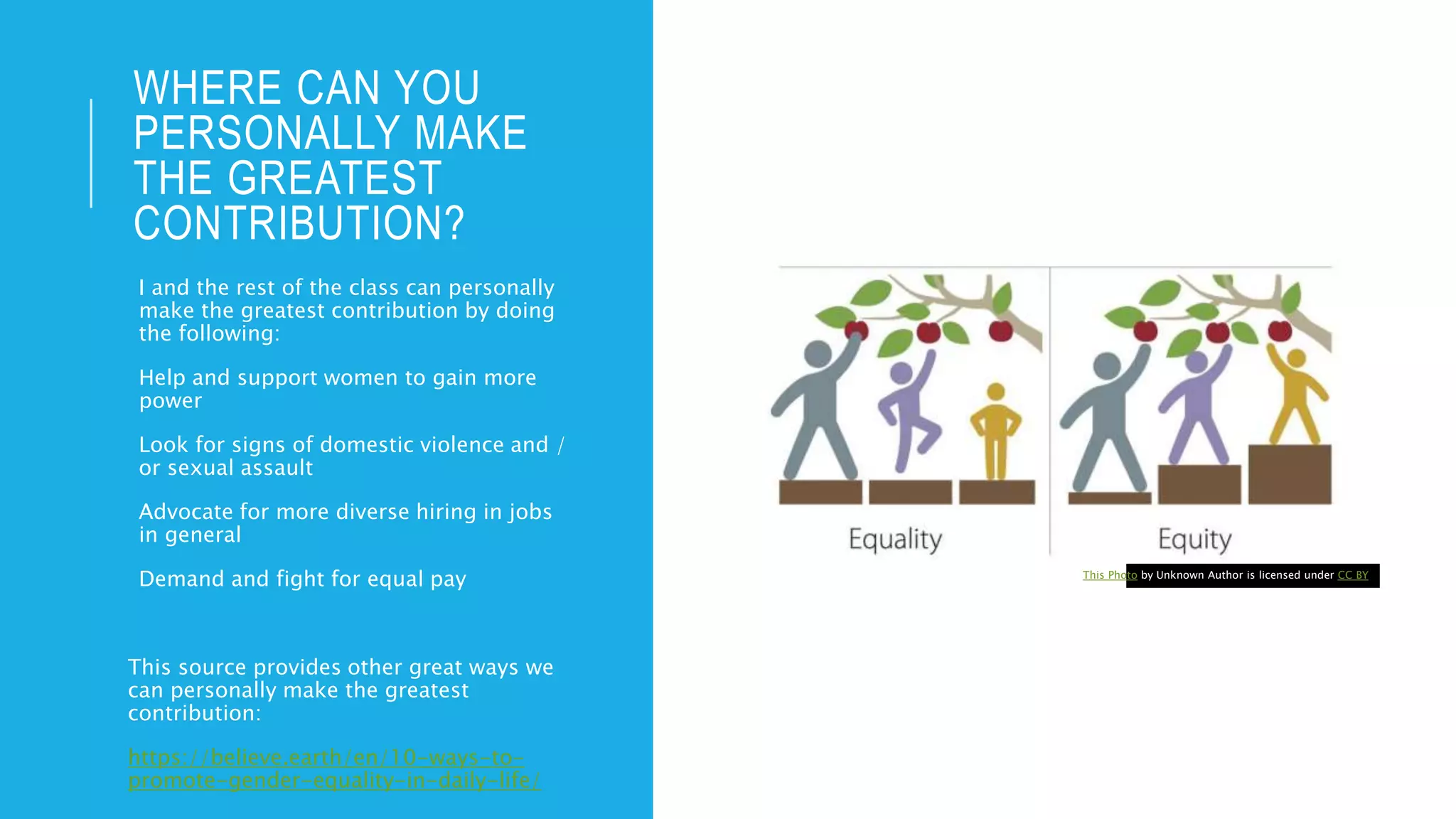 WHERE CAN YOU PERSONALLY MAKE THE GREATEST CONTRIBUTION?

I and the rest of the class can personally make the greatest contribution by doing the following:

Help and support women to gain more power

Look for signs of domestic violence and / or sexual assault

Advocate for more diverse hiring in jobs in general

Demand and fight for equal pay

This source provides other great ways we can personally make the greatest contribution:

https://believe.earth/en/10-ways-to-promote-gender-equality-in-daily-life/

Equality

Equity

This Photo by Unknown Author is licensed under CC BY